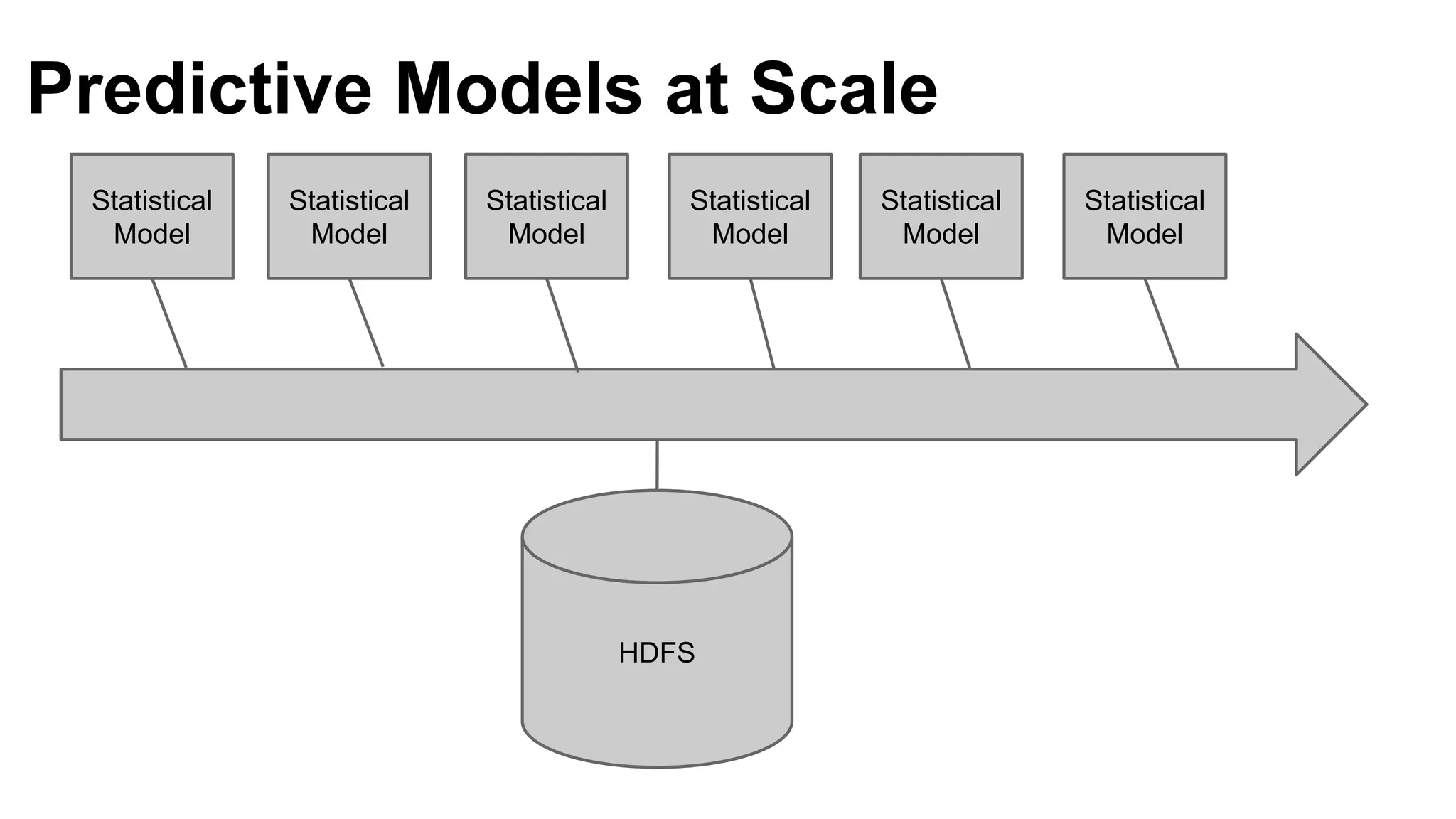 Predictive Models at Scale

Statistical Model

Statistical Model

Statistical Model

Statistical Model

Statistical Model

Statistical Model

HDFS